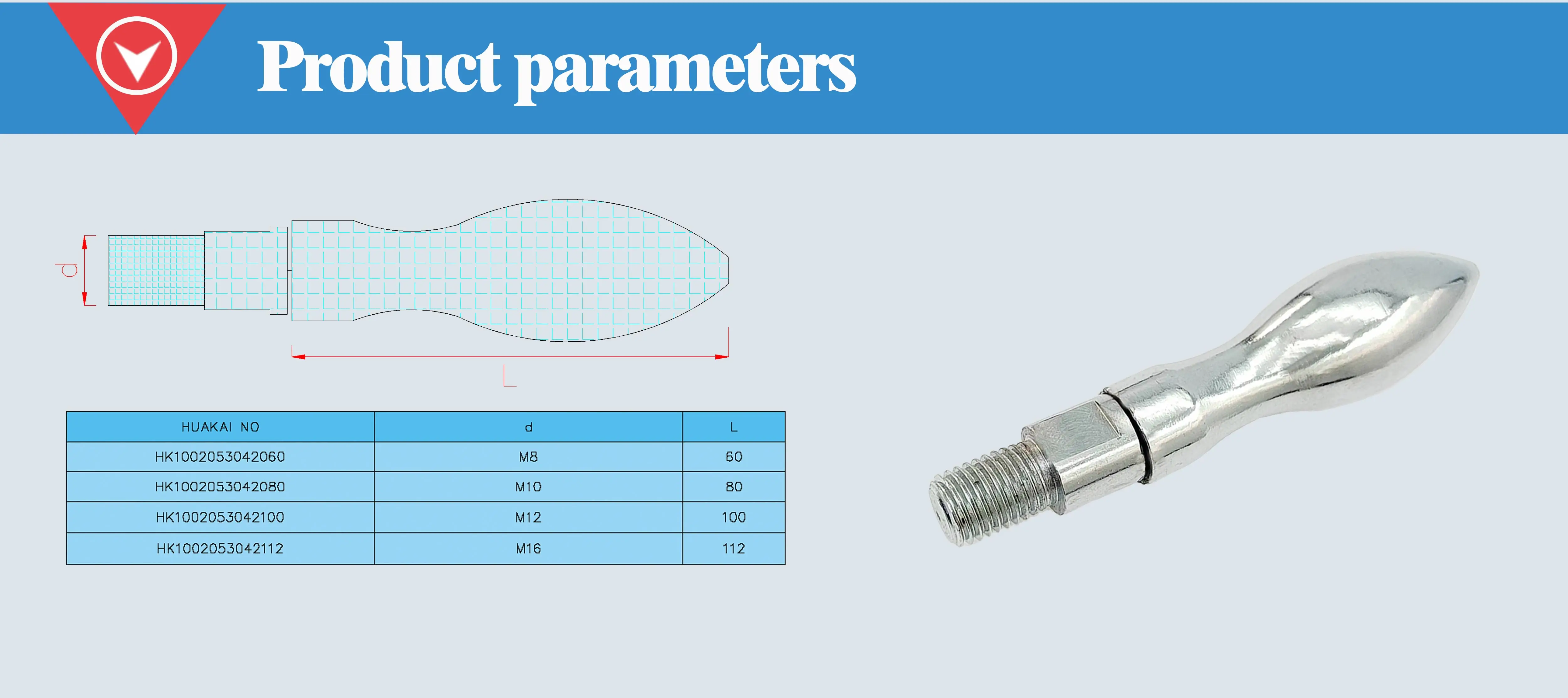 Product parameters

d

L

| HUAKAI NO | d | L |
|---|---|---|
| HK1002053042060 | M8 | 60 |
| HK1002053042080 | M10 | 80 |
| HK1002053042100 | M12 | 100 |
| HK1002053042112 | M16 | 112 |